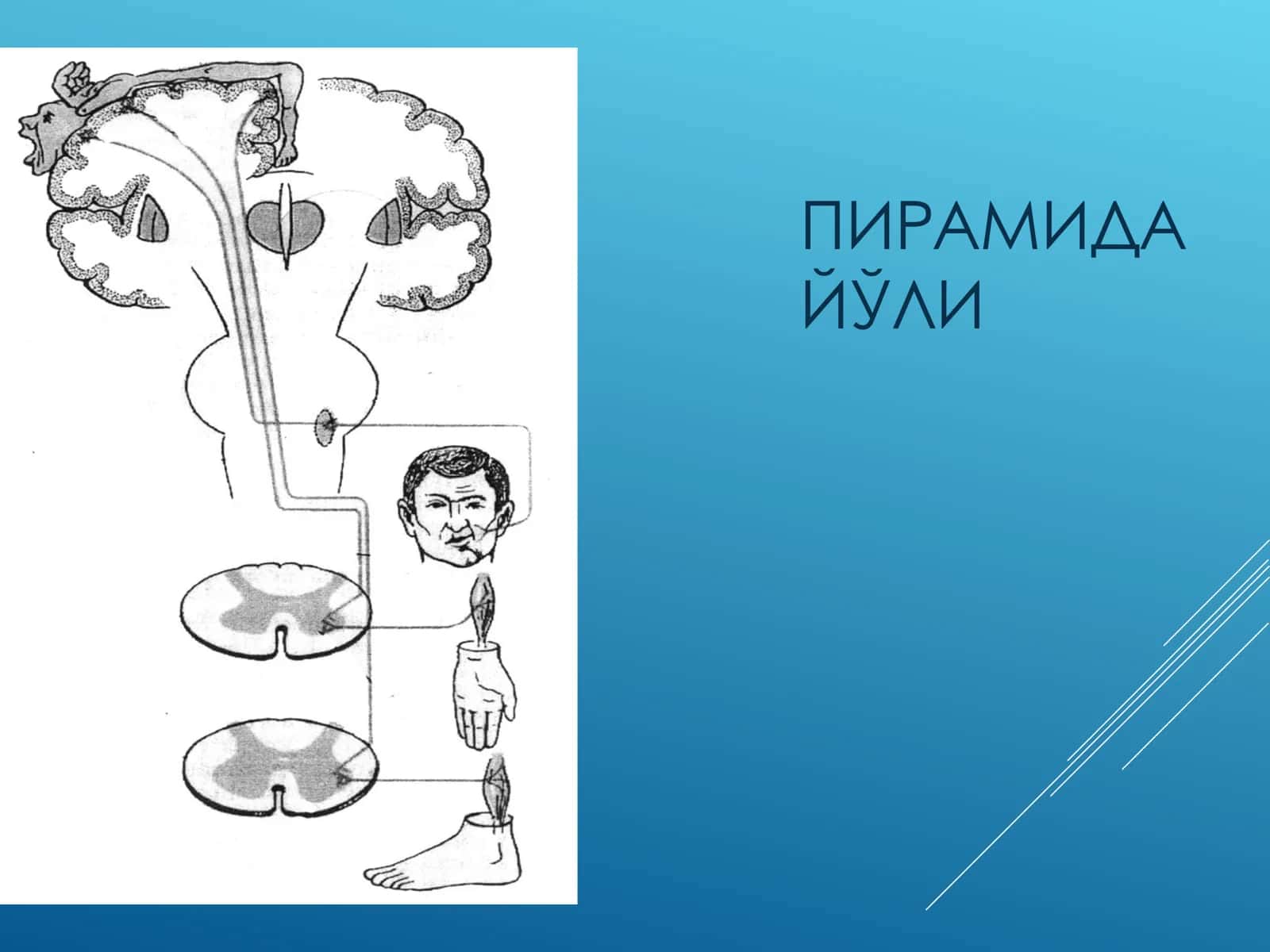 ПИРАМИДА ЙЎЛИ